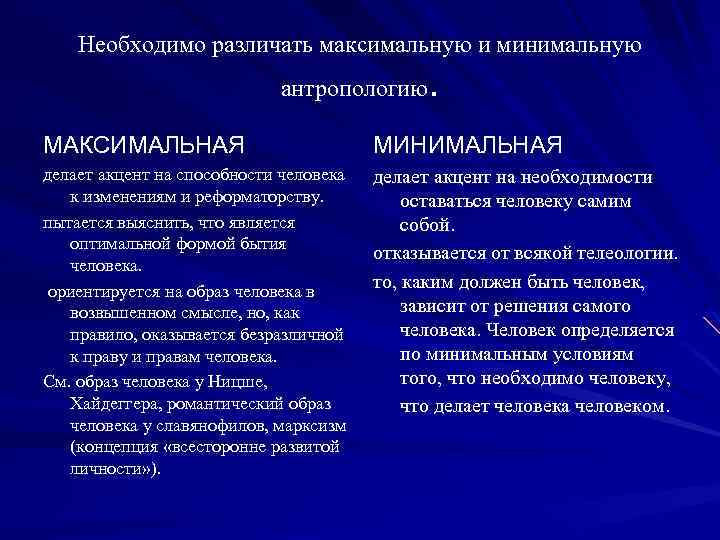 Необходимо различать максимальную и минимальную антропологию.

МАКСИМАЛЬНАЯ

делает акцент на способности человека к изменениям и реформаторству.

пытается выяснить, что является оптимальной формой бытия человека.

ориентируется на образ человека в возвышенном смысле, но, как правило, оказывается безразличной к праву и правам человека.

См. образ человека у Ницше, Хайдеггера, романтический образ человека у славянофилов, марксизм (концепция «всесторонне развитой личности»).

МИНИМАЛЬНАЯ

делает акцент на необходимости оставаться человеку самим собой.

отказывается от всякой телеологии.

то, каким должен быть человек, зависит от решения самого человека. Человек определяется по минимальным условиям того, что необходимо человеку, что делает человека человеком.